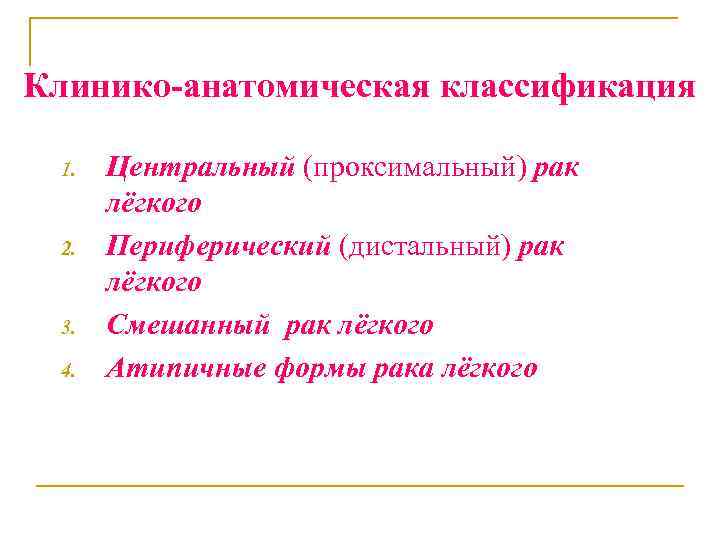 Клинико-анатомическая классификация

1. Центральный (проксимальный) рак лёгкого
2. Периферический (дистальный) рак лёгкого
3. Смешанный рак лёгкого
4. Атипичные формы рака лёгкого